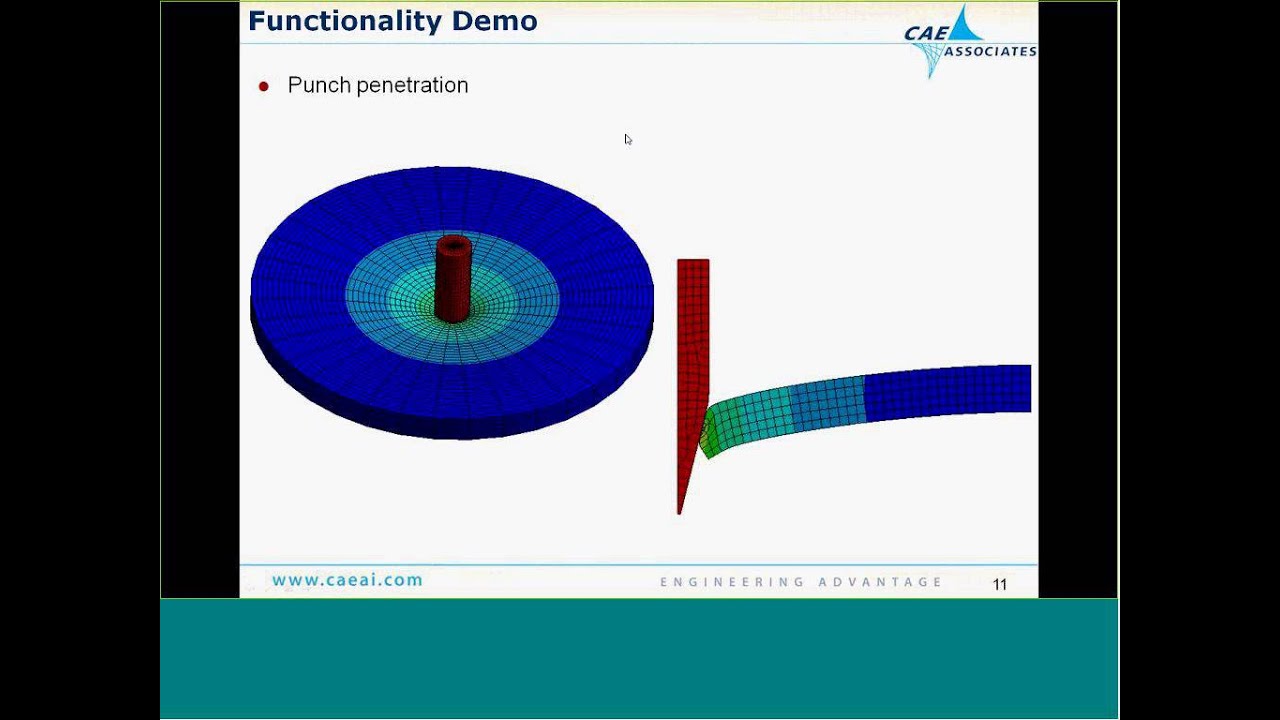 Functionality Demo

CAE ASSOCIATES

Punch penetration

www.caeai.com

ENGINEERING ADVANTAGE

11